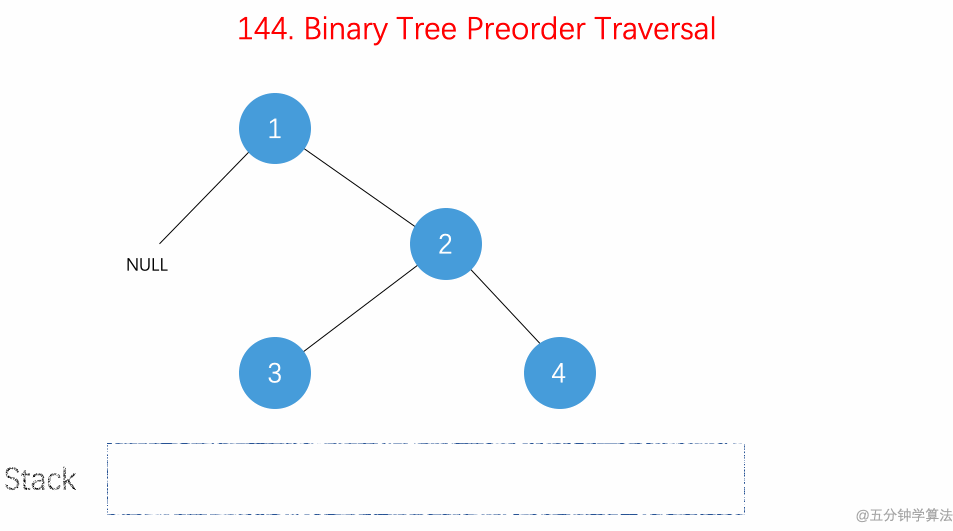 144. Binary Tree Preorder Traversal

1

NULL

2

3

4

Stack

@五分钟学算法